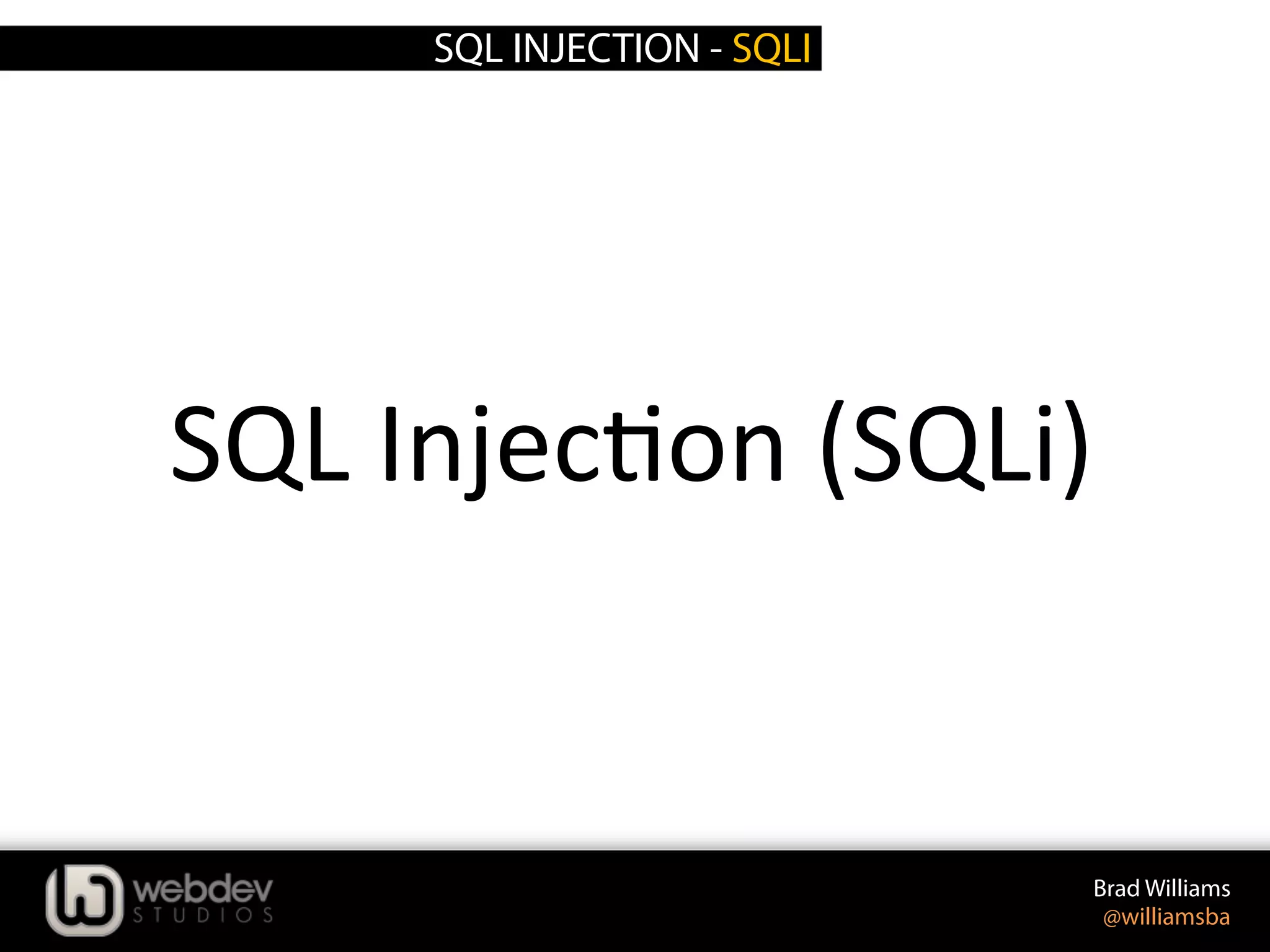 SQL INJECTION - SQLI

SQL Injection (SQLi)

webdev STUDIOS

Brad Williams
@williamsba